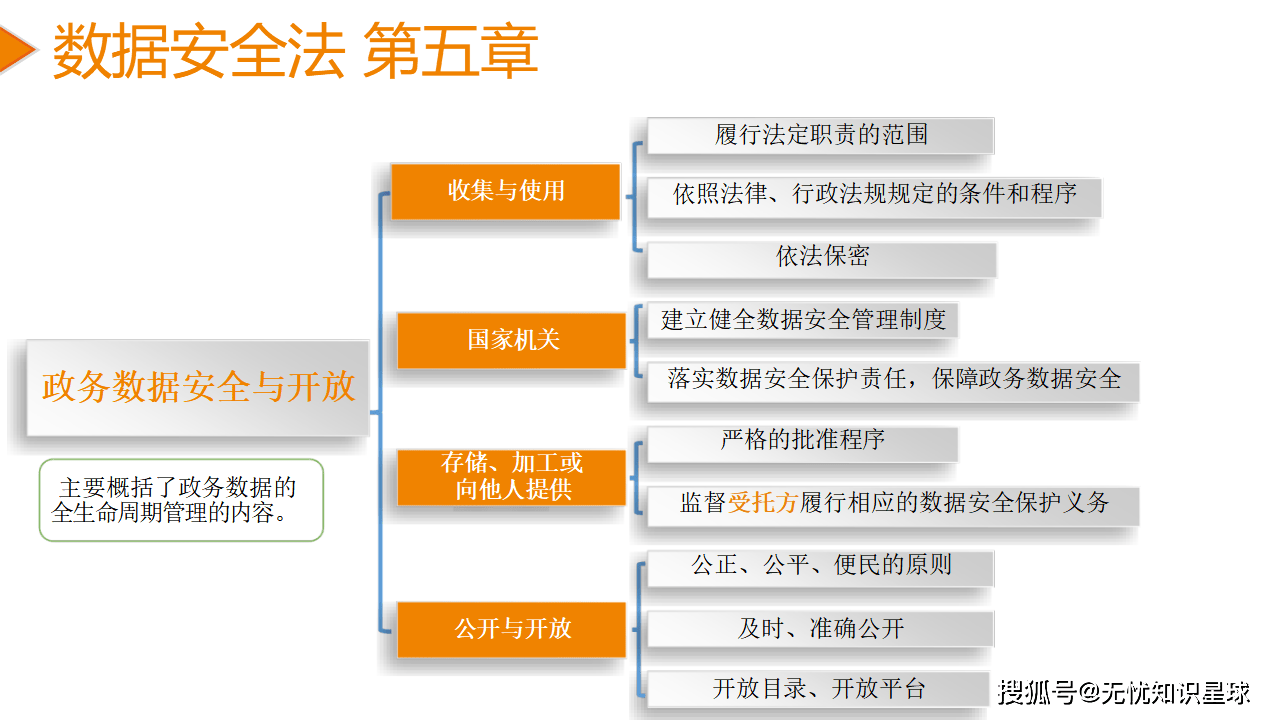 数据安全法 第五章

政务数据安全与开放

主要概括了政务数据的全生命周期管理的内容。

收集与使用

履行法定职责的范围

依照法律、行政法规规定的条件和程序

依法保密

国家机关

建立健全数据安全管理制度

落实数据安全保护责任，保障政务数据安全

存储、加工或向他人提供

严格的批准程序

监督受托方履行相应的数据安全保护义务

公开与开放

公正、公平、便民的原则

及时、准确公开

开放目录、开放平台

搜狐号@无忧知识星球